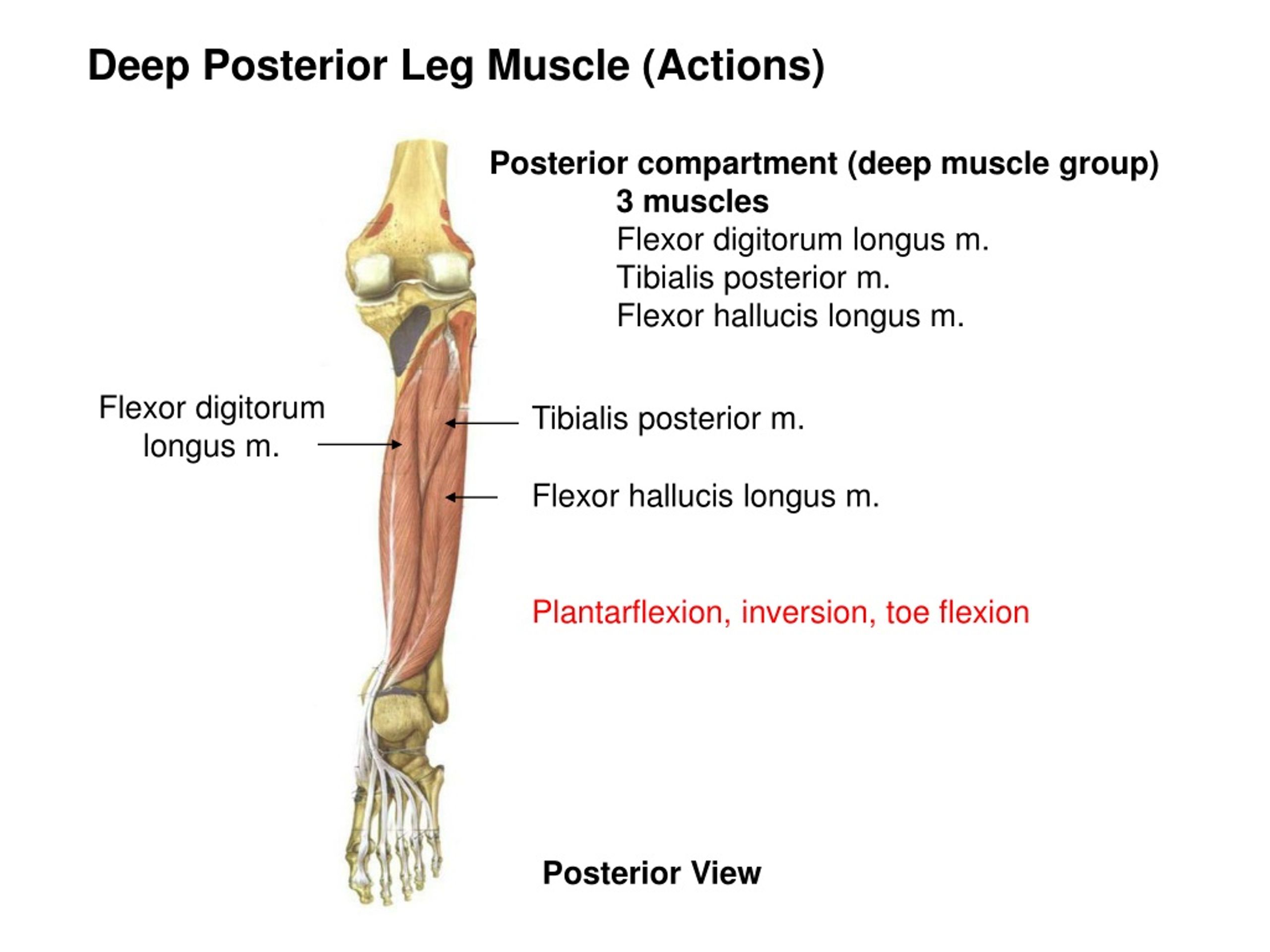 Deep Posterior Leg Muscle (Actions)

Posterior compartment (deep muscle group)
3 muscles
Flexor digitorum longus m.
Tibialis posterior m.
Flexor hallucis longus m.

Flexor digitorum longus m.

Tibialis posterior m.

Flexor hallucis longus m.

Plantarflexion, inversion, toe flexion

Posterior View